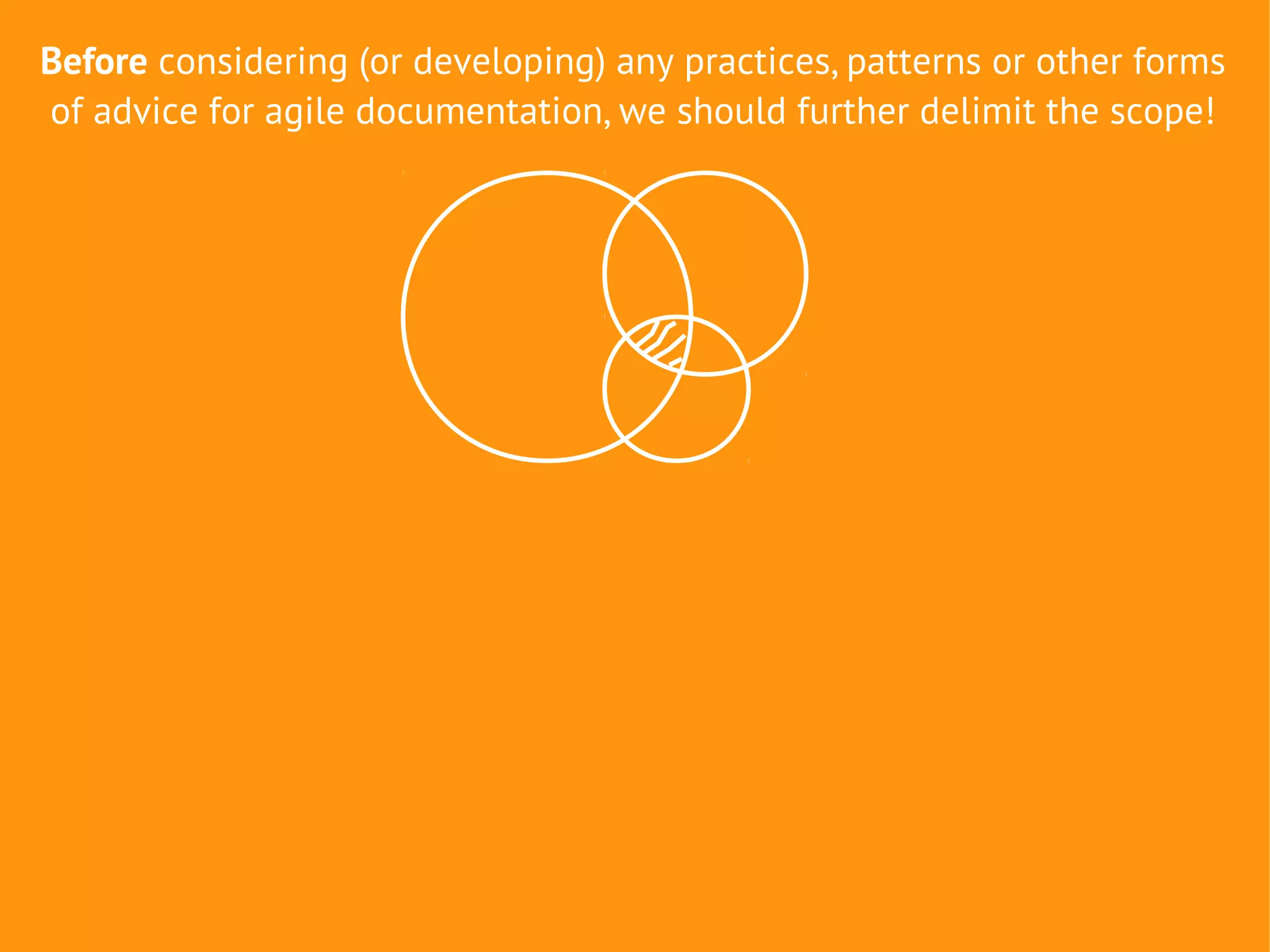 Before considering (or developing) any practices, patterns or other forms of advice for agile documentation, we should further delimit the scope!